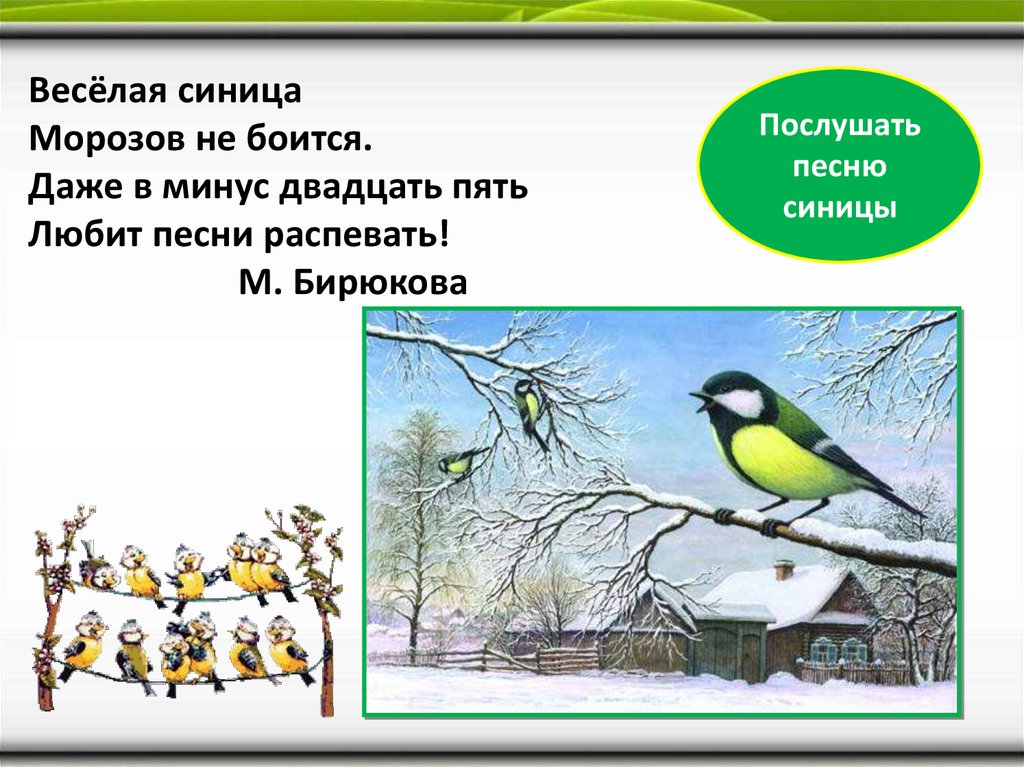 Весёлая синица
Морозов не боится.
Даже в минус двадцать пять
Любит песни распевать!
М. Бирюкова

Послушать песню синицы